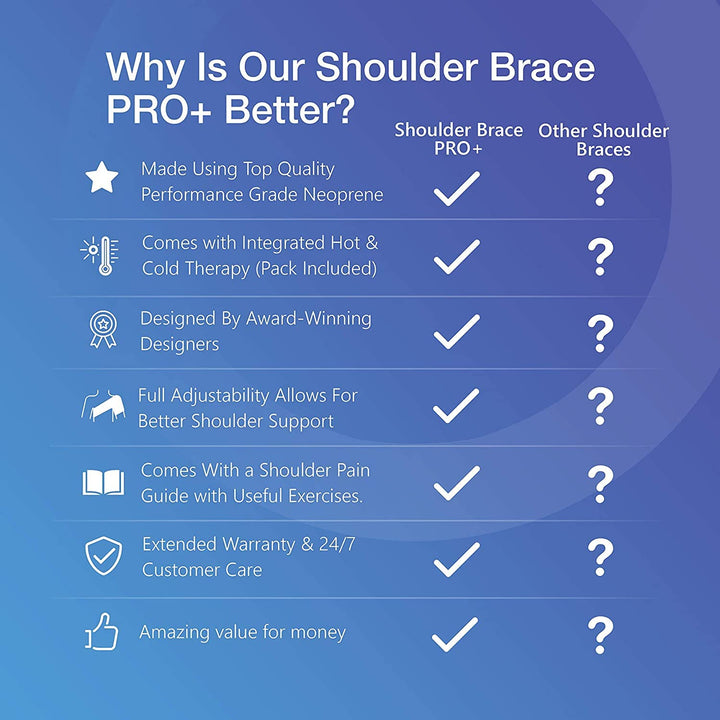 Why Is Our Shoulder Brace PRO+ Better?

| | Shoulder Brace PRO+ | Other Shoulder Braces |
|---|---|---|
| Made Using Top Quality Performance Grade Neoprene | ✓ | ? |
| Comes with Integrated Hot & Cold Therapy (Pack Included) | ✓ | ? |
| Designed By Award-Winning Designers | ✓ | ? |
| Full Adjustability Allows For Better Shoulder Support | ✓ | ? |
| Comes With a Shoulder Pain Guide with Useful Exercises. | ✓ | ? |
| Extended Warranty & 24/7 Customer Care | ✓ | ? |
| Amazing value for money | ✓ | ? |